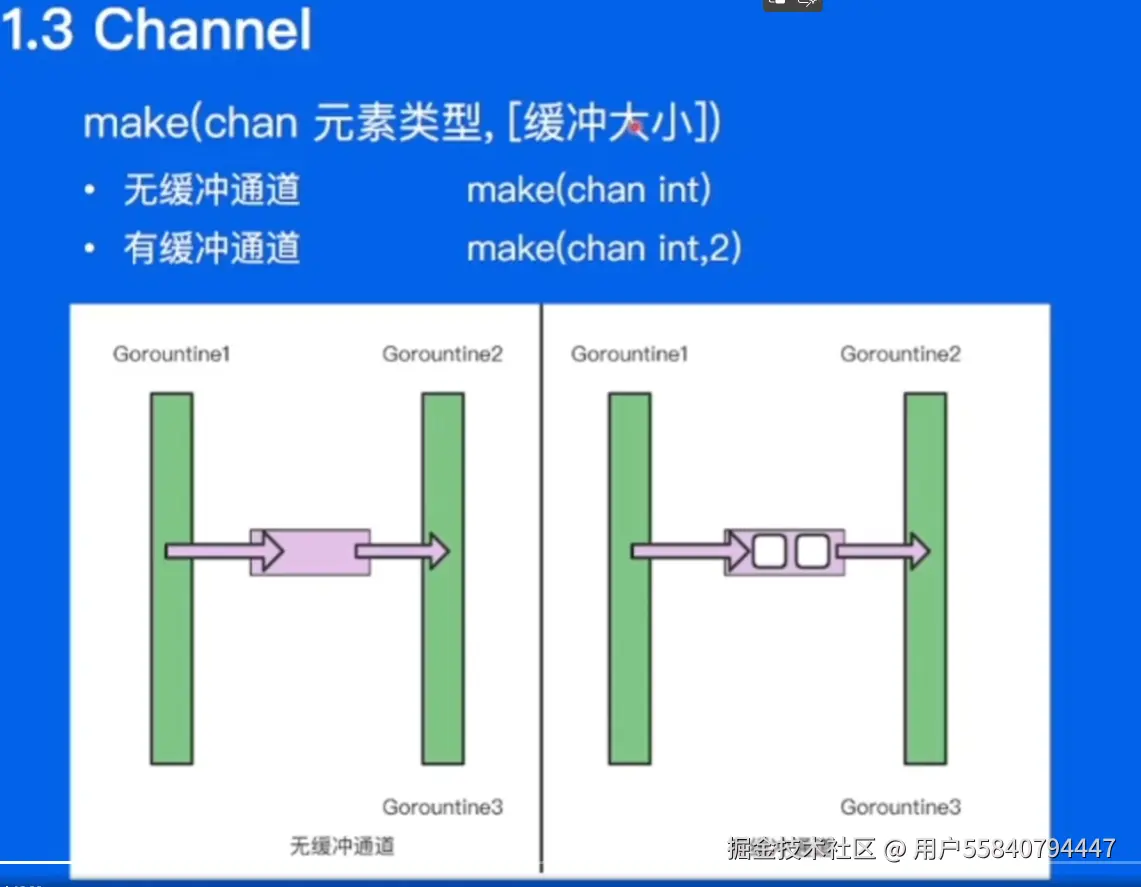 1.3 Channel

make(chan 元素类型, [缓冲大小])

• 无缓冲通道 make(chan int)

• 有缓冲通道 make(chan int,2)

Gorountine1

Gorountine2

Gorountine3

无缓冲通道

Gorountine1

Gorountine2

Gorountine3

掘金技术社区 @ 用户55840794447